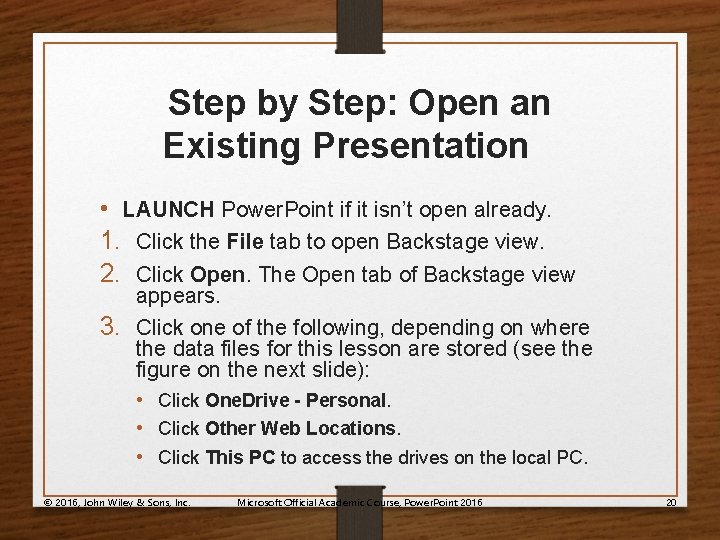 Step by Step: Open an Existing Presentation

• LAUNCH PowerPoint if it isn't open already.
1. Click the File tab to open Backstage view.
2. Click Open. The Open tab of Backstage view appears.
3. Click one of the following, depending on where the data files for this lesson are stored (see the figure on the next slide):
• Click OneDrive - Personal.
• Click Other Web Locations.
• Click This PC to access the drives on the local PC.

© 2016, John Wiley & Sons, Inc. Microsoft Official Academic Course, PowerPoint 2016 20